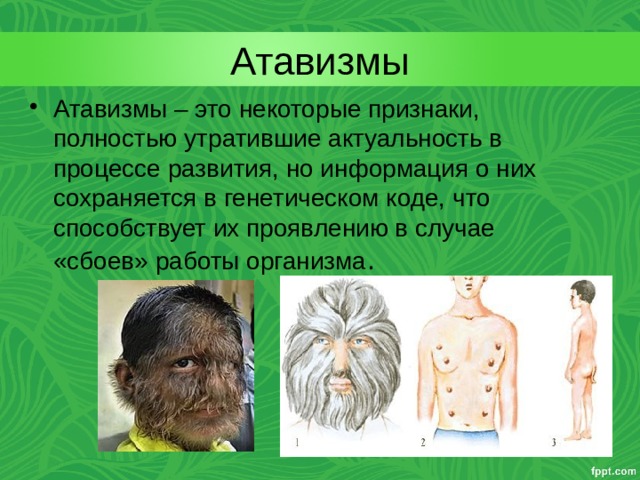 Атавизмы

• Атавизмы – это некоторые признаки, полностью утратившие актуальность в процессе развития, но информация о них сохраняется в генетическом коде, что способствует их проявлению в случае «сбоев» работы организма.

1

2

3

fppt.com